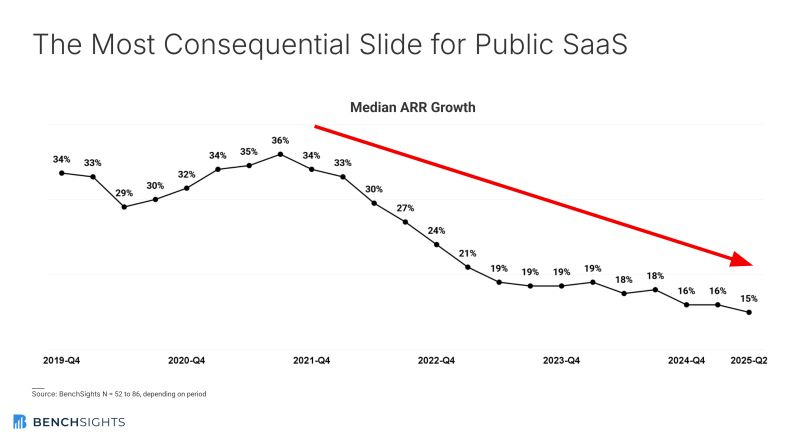 The Most Consequential Slide for Public SaaS

Median ARR Growth

34%
33%
29%
30%
32%
34%
35%
36%
34%
33%
30%
27%
24%
21%
19%
19%
19%
19%
18%
18%
16%
16%
15%

2019-Q4
2020-Q4
2021-Q4
2022-Q4
2023-Q4
2024-Q4
2025-Q2

Source: BenchSights N = 52 to 86, depending on period

BENCHSIGHTS